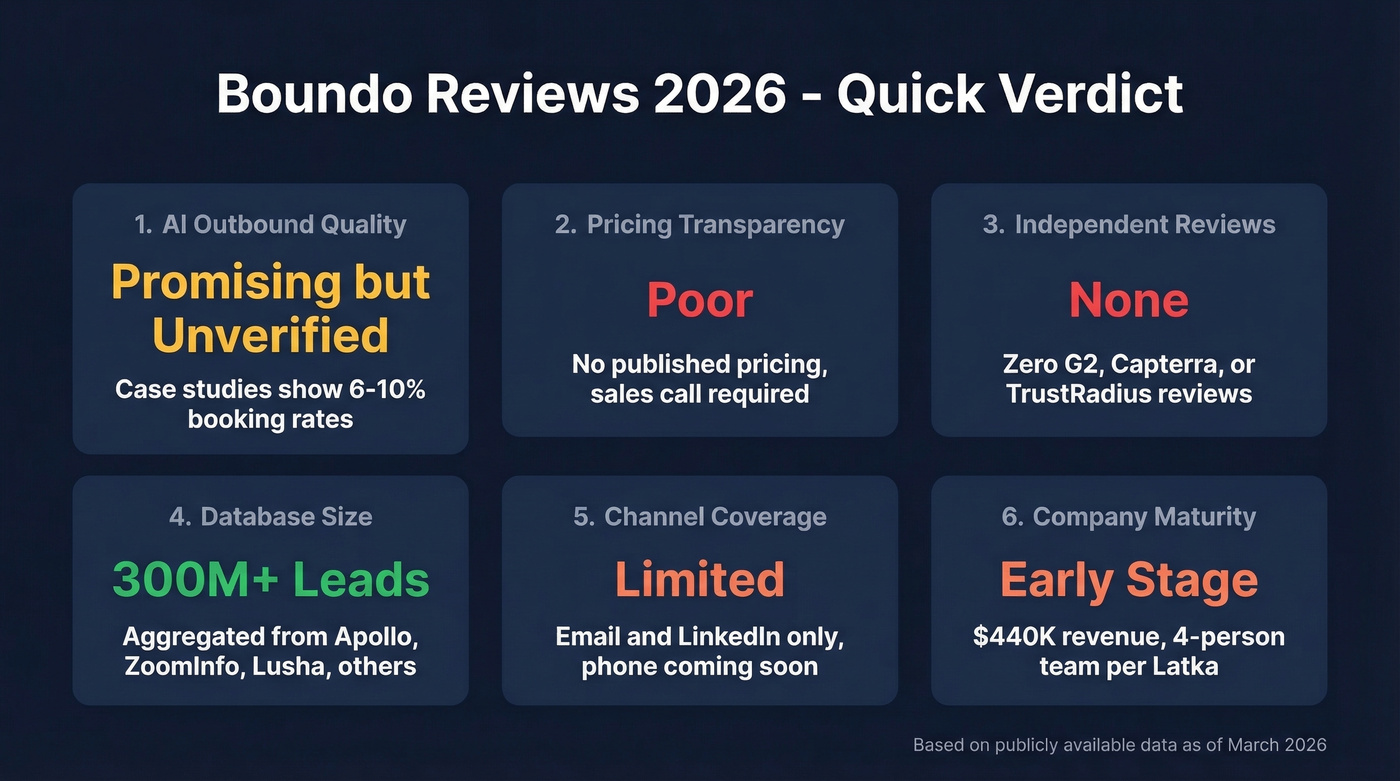 Boundo Reviews 2026 - Quick Verdict

1. AI Outbound Quality

Promising but Unverified

Case studies show 6-10% booking rates

2. Pricing Transparency

Poor

No published pricing, sales call required

3. Independent Reviews

None

Zero G2, Capterra, or TrustRadius reviews

4. Database Size

300M+ Leads

Aggregated from Apollo, ZoomInfo, Lusha, others

5. Channel Coverage

Limited

Email and LinkedIn only, phone coming soon

6. Company Maturity

Early Stage

$440K revenue, 4-person team per Latka

Based on publicly available data as of March 2026